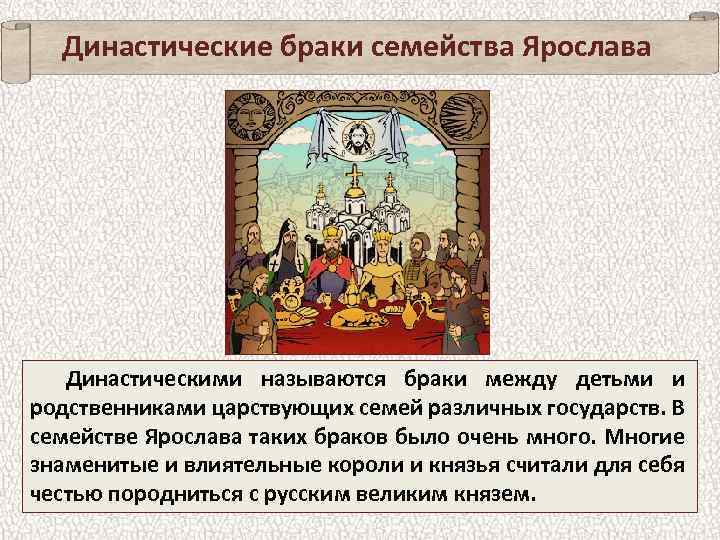 Династические браки семейства Ярослава

Династическими называются браки между детьми и родственниками царствующих семей различных государств. В семействе Ярослава таких браков было очень много. Многие знаменитые и влиятельные короли и князья считали для себя честью породниться с русским великим князем.